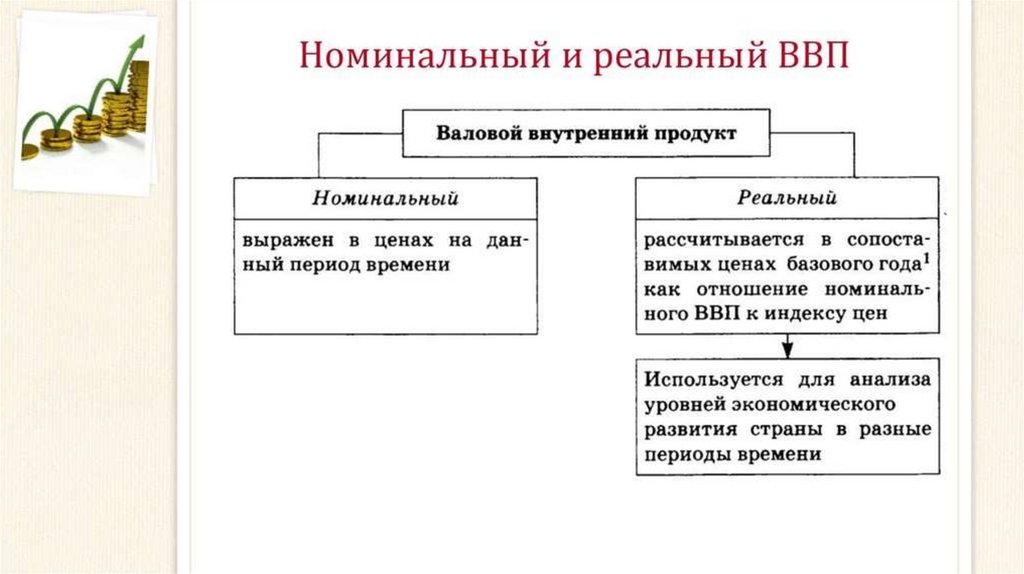 Номинальный и реальный ВВП

Валовой внутренний продукт

Номинальный

выражен в ценах на данный период времени

Реальный

рассчитывается в сопоставимых ценах базового года$^1$ как отношение номинального ВВП к индексу цен

Используется для анализа уровней экономического развития страны в разные периоды времени